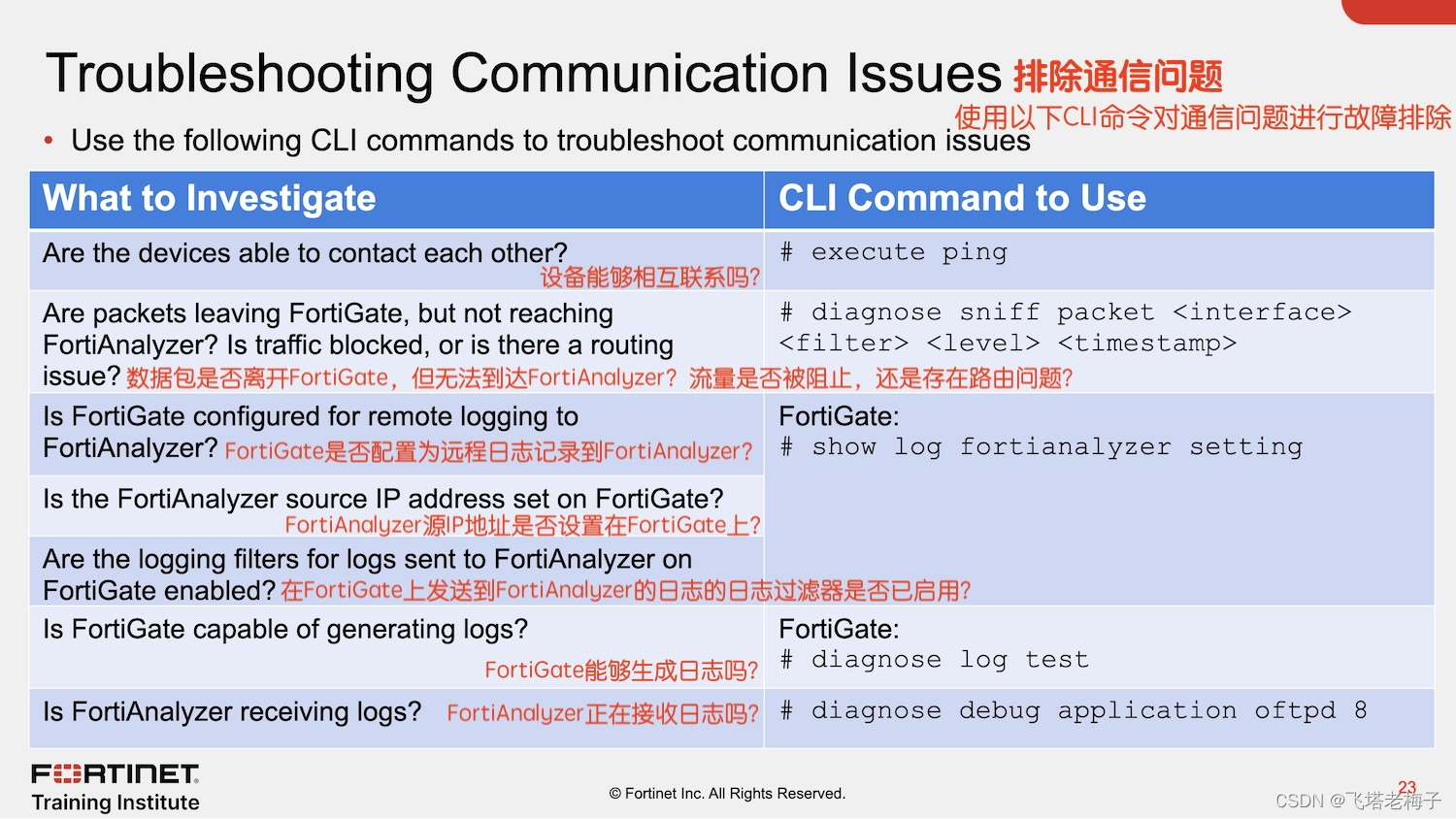 Troubleshooting Communication Issues 排除通信问题

使用以下CLI命令对通信问题进行故障排除

• Use the following CLI commands to troubleshoot communication issues

| What to Investigate | CLI Command to Use |
|---|---|
| Are the devices able to contact each other? 设备能够相互联系吗? | # execute ping |
| Are packets leaving FortiGate, but not reaching FortiAnalyzer? Is traffic blocked, or is there a routing issue? 数据包是否离开FortiGate，但无法到达FortiAnalyzer? 流量是否被阻止，还是存在路由问题? | # diagnose sniff packet <interface> <filter> <level> <timestamp> |
| Is FortiGate configured for remote logging to FortiAnalyzer? FortiGate是否配置为远程日志记录到FortiAnalyzer? | FortiGate: # show log fortianalyzer setting |
| Is the FortiAnalyzer source IP address set on FortiGate? FortiAnalyzer源IP地址是否设置在FortiGate上? | |
| Are the logging filters for logs sent to FortiAnalyzer on FortiGate enabled? 在FortiGate上发送到FortiAnalyzer的日志的日志过滤器是否已启用? | |
| Is FortiGate capable of generating logs? FortiGate能够生成日志吗? | FortiGate: # diagnose log test |
| Is FortiAnalyzer receiving logs? FortiAnalyzer正在接收日志吗? | # diagnose debug application oftpd 8 |

FORTINET
Training Institute

© Fortinet Inc. All Rights Reserved.

23

CSDN @飞塔老梅子